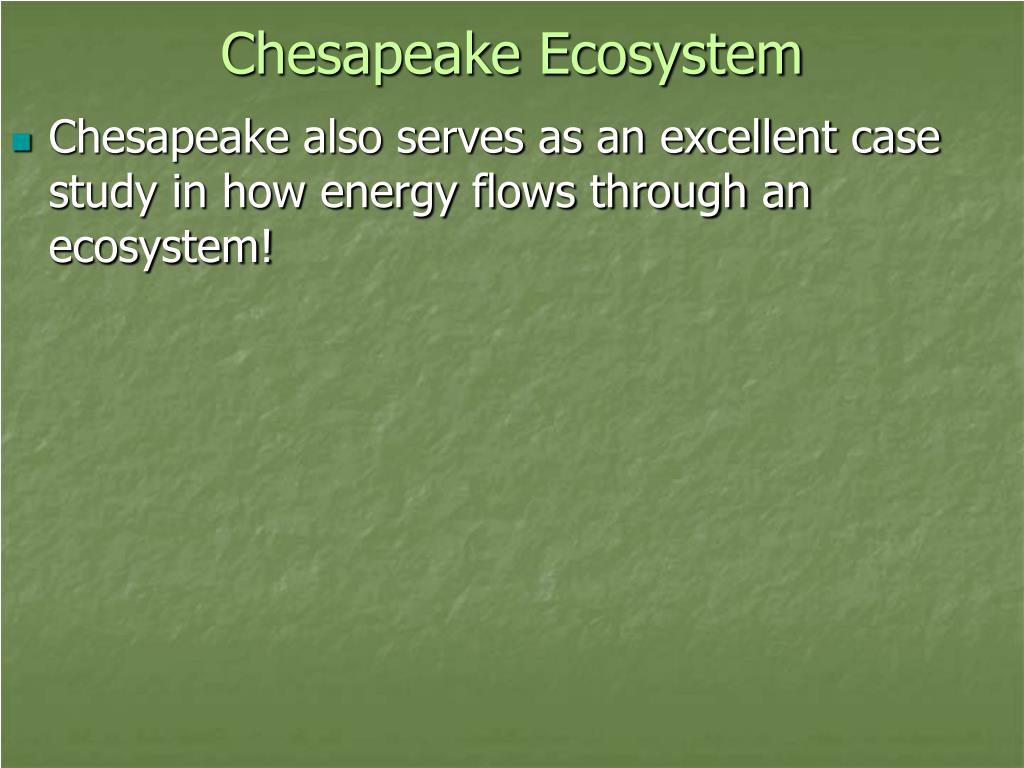 Chesapeake Ecosystem

Chesapeake also serves as an excellent case study in how energy flows through an ecosystem!